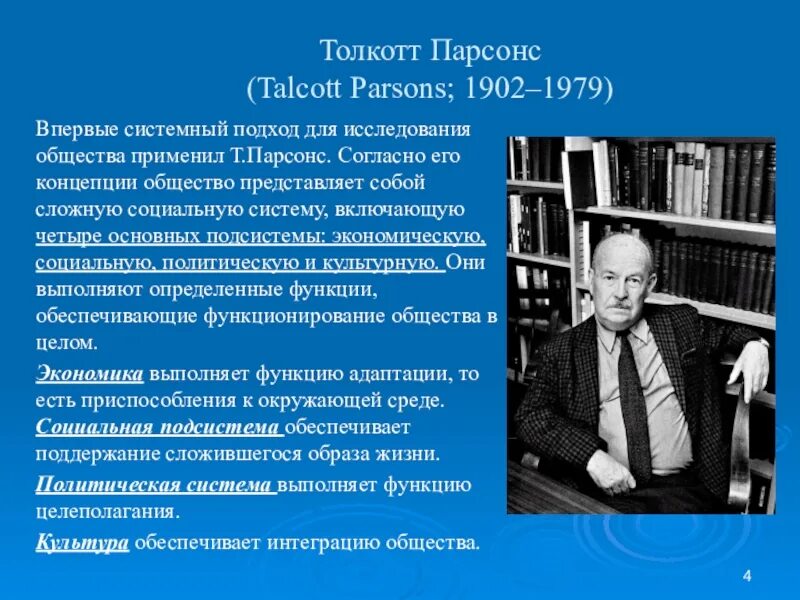 Толкотт Парсонс
(Talcott Parsons; 1902–1979)

Впервые системный подход для исследования общества применил Т.Парсонс. Согласно его концепции общество представляет собой сложную социальную систему, включающую четыре основных подсистемы: экономическую, социальную, политическую и культурную. Они выполняют определенные функции, обеспечивающие функционирование общества в целом.

Экономика выполняет функцию адаптации, то есть приспособления к окружающей среде. Социальная подсистема обеспечивает поддержание сложившегося образа жизни.

Политическая система выполняет функцию целеполагания.

Культура обеспечивает интеграцию общества.

4